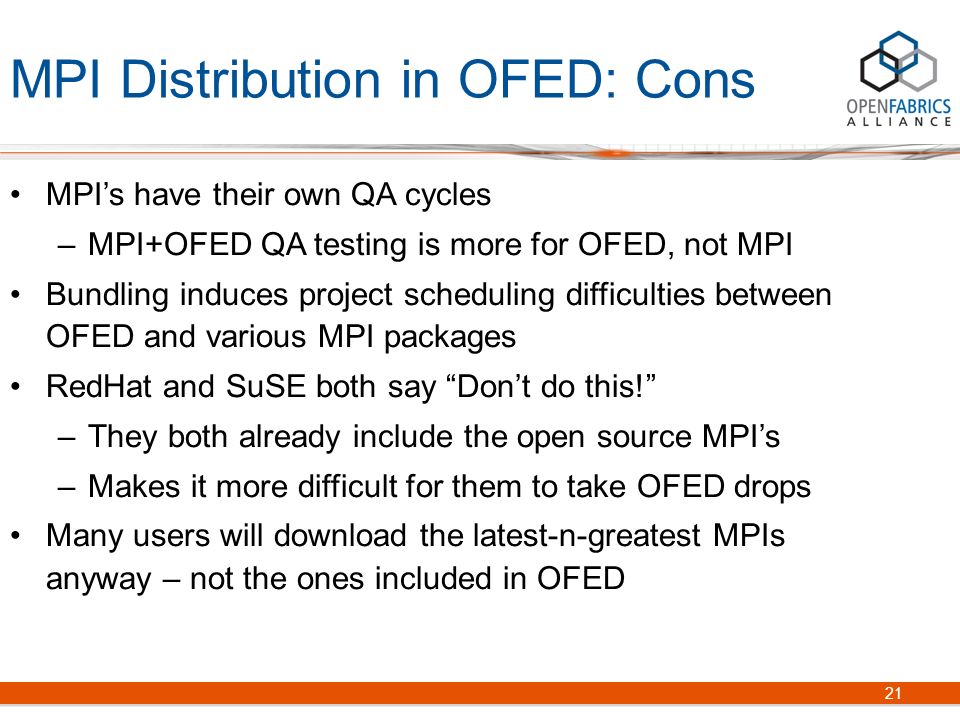 MPI Distribution in OFED: Cons

OPENFABRICS ALLIANCE

• MPI’s have their own QA cycles
  – MPI+OFED QA testing is more for OFED, not MPI
• Bundling induces project scheduling difficulties between OFED and various MPI packages
• RedHat and SuSE both say “Don’t do this!”
  – They both already include the open source MPI’s
  – Makes it more difficult for them to take OFED drops
• Many users will download the latest-n-greatest MPIs anyway – not the ones included in OFED

21